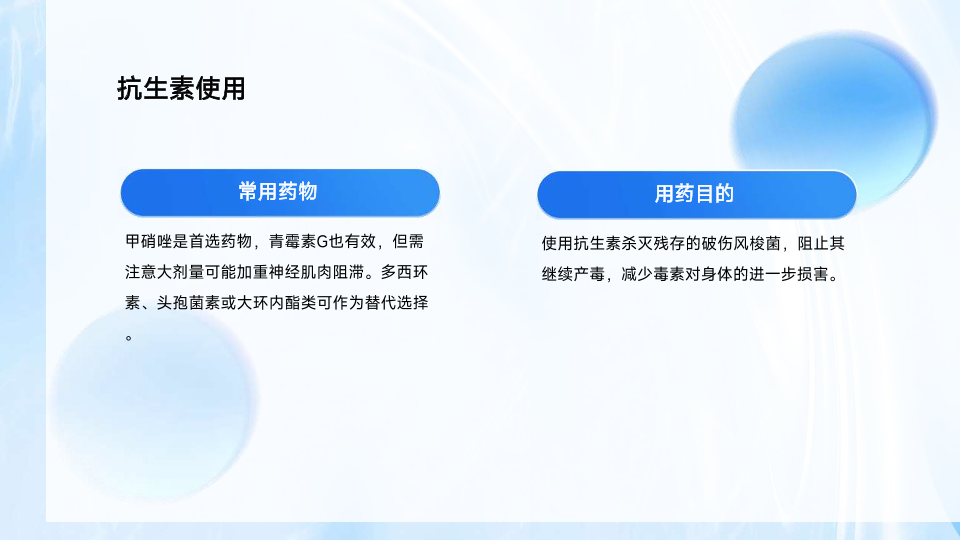 抗生素使用

常用药物

甲硝唑是首选药物，青霉素G也有效，但需注意大剂量可能加重神经肌肉阻滞。多西环素、头孢菌素或大环内酯类可作为替代选择。

用药目的

使用抗生素杀灭残存的破伤风梭菌，阻止其继续产毒，减少毒素对身体的进一步损害。